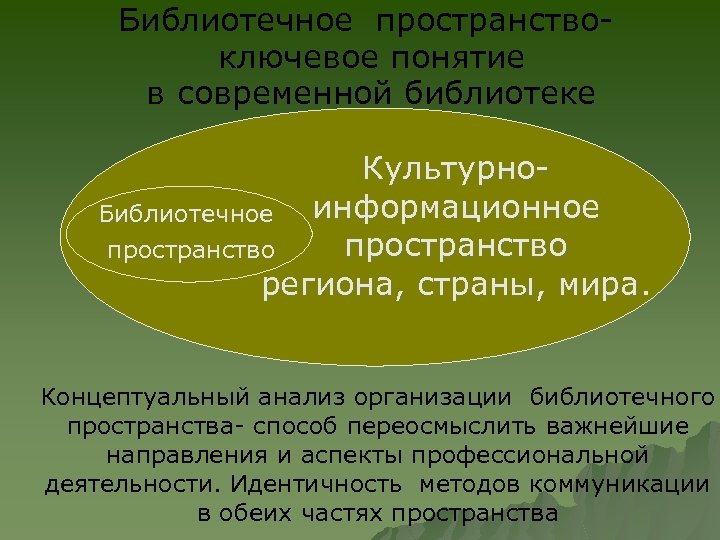 Библиотечное пространство- ключевое понятие в современной библиотеке

Библиотечное пространство

Культурно-информационное пространство региона, страны, мира.

Концептуальный анализ организации библиотечного пространства- способ переосмыслить важнейшие направления и аспекты профессиональной деятельности. Идентичность методов коммуникации в обеих частях пространства